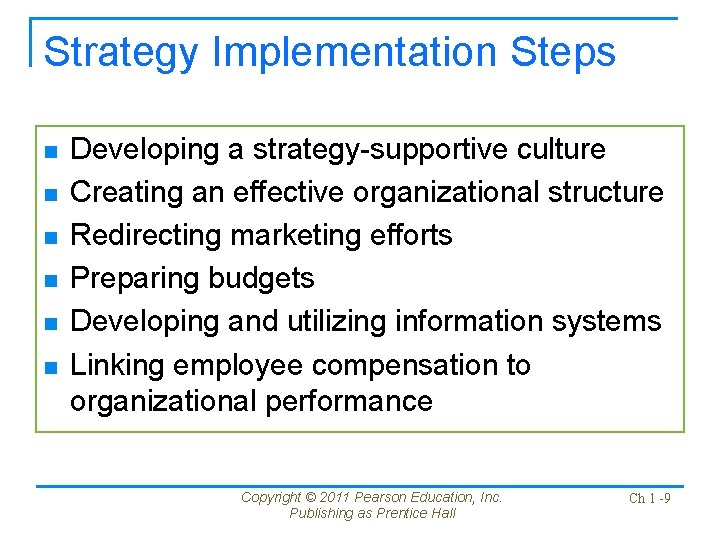 Strategy Implementation Steps

- Developing a strategy-supportive culture
- Creating an effective organizational structure
- Redirecting marketing efforts
- Preparing budgets
- Developing and utilizing information systems
- Linking employee compensation to organizational performance

Copyright © 2011 Pearson Education, Inc.
Publishing as Prentice Hall

Ch 1 -9